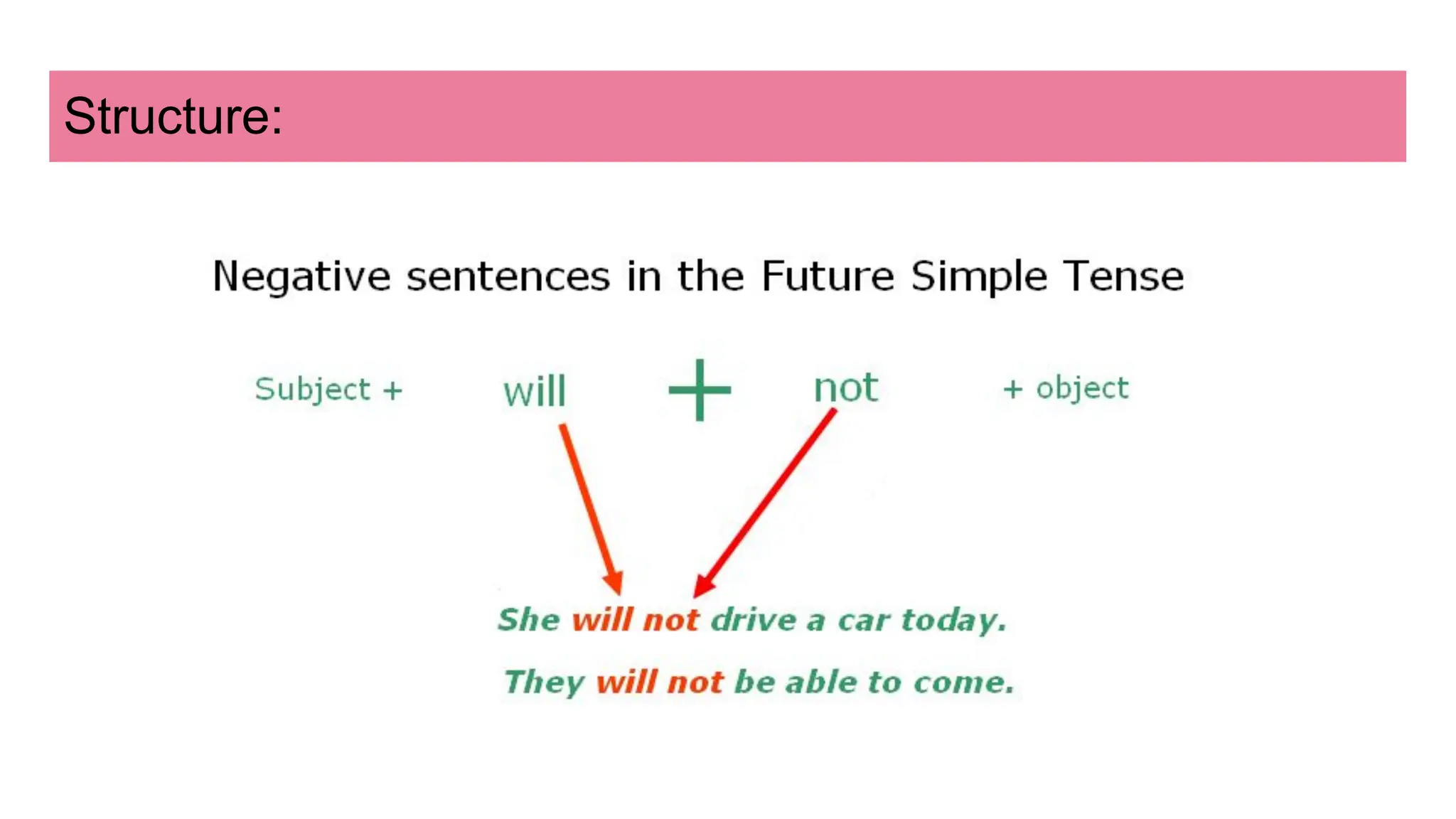 Structure:

Negative sentences in the Future Simple Tense

Subject + will + not + object

She will not drive a car today.

They will not be able to come.